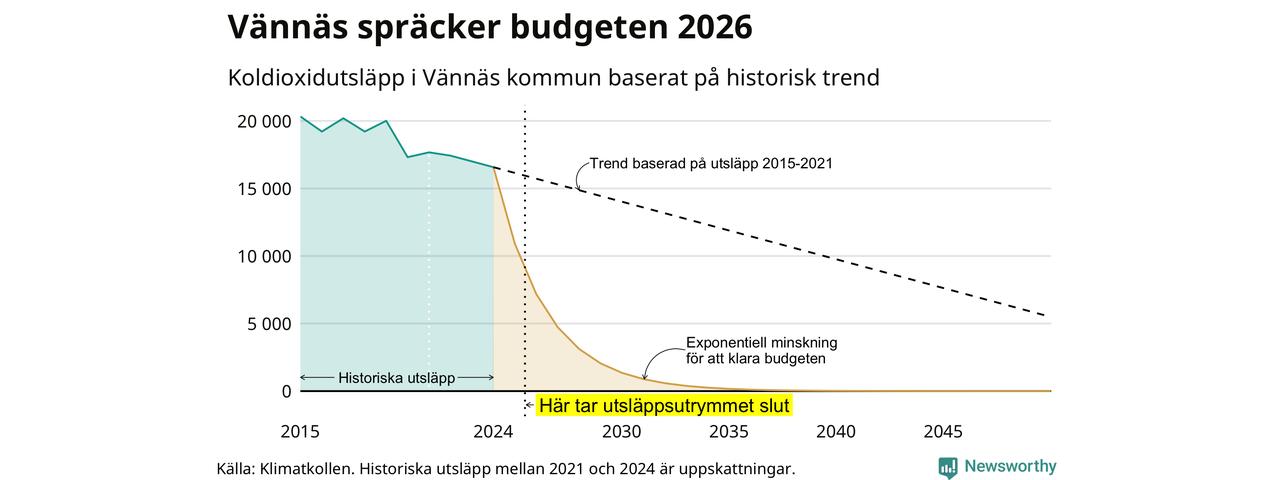 Vännäs spräcker budgeten 2026

Koldioxidutsläpp i Vännäs kommun baserat på historisk trend

20 000
15 000
10 000
5 000
0

Trend baserad på utsläpp 2015-2021

Exponentiell minskning för att klara budgeten

Historiska utsläpp

Här tar utsläppsutrymmet slut

2015
2024
2030
2035
2040
2045

Källa: Klimatkollen. Historiska utsläpp mellan 2021 och 2024 är uppskattningar.

Newsworthy